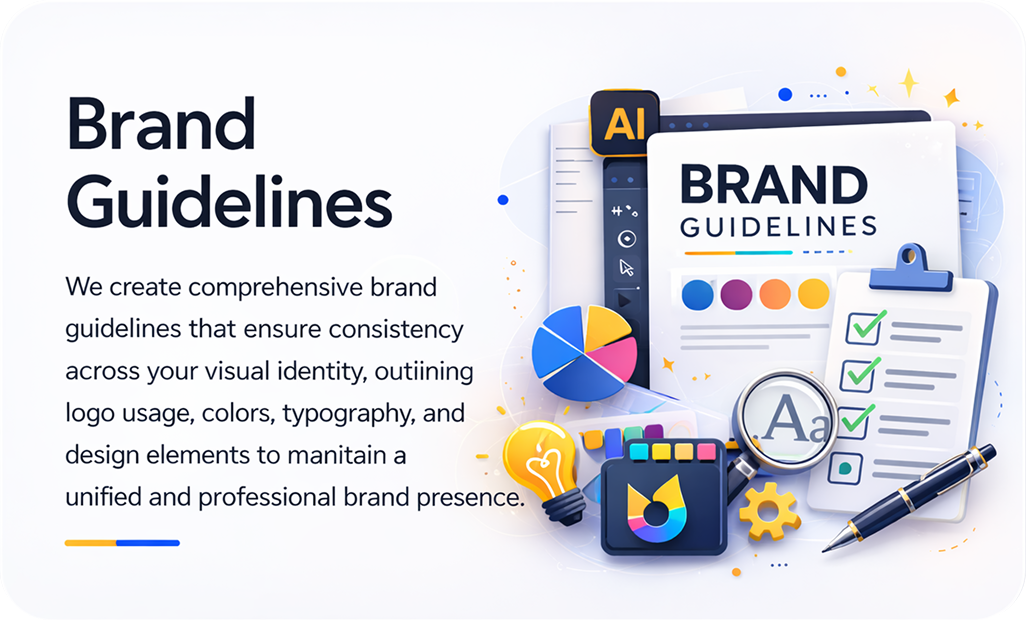 Brand Guidelines

We create comprehensive brand guidelines that ensure consistency across your visual identity, outiining logo usage, colors, typography, and design elements to manitain a unified and professional brand presence.

AI

BRAND GUIDELINES

Aa